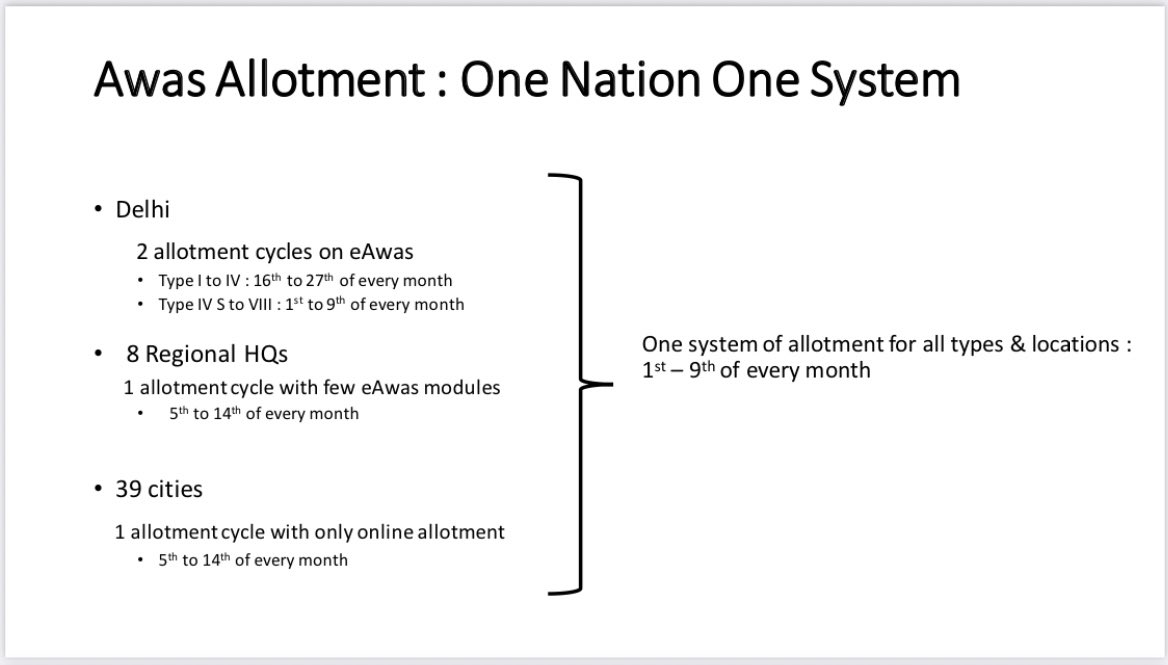 Awas Allotment : One Nation One System

• Delhi

2 allotment cycles on eAwas

• Type I to IV : $16^{th}$ to $27^{th}$ of every month
• Type IV S to VIII : $1^{st}$ to $9^{th}$ of every month

• 8 Regional HQs

1 allotment cycle with few eAwas modules

• $5^{th}$ to $14^{th}$ of every month

• 39 cities

1 allotment cycle with only online allotment

• $5^{th}$ to $14^{th}$ of every month

One system of allotment for all types & locations : $1^{st}$ – $9^{th}$ of every month